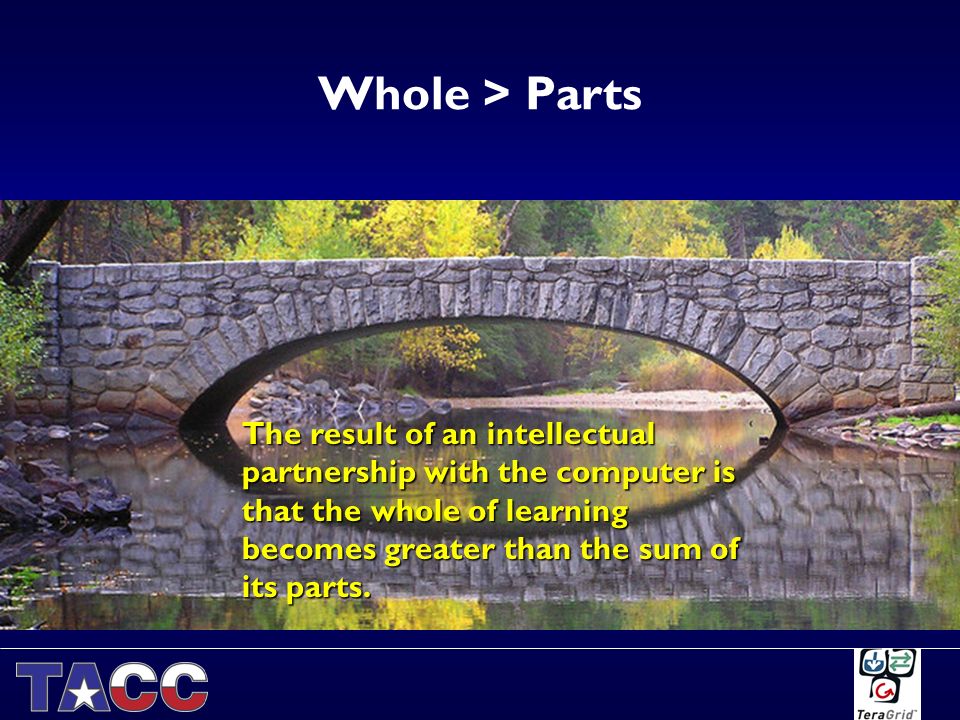 Whole > Parts

The result of an intellectual partnership with the computer is that the whole of learning becomes greater than the sum of its parts.

TACC

TeraGrid